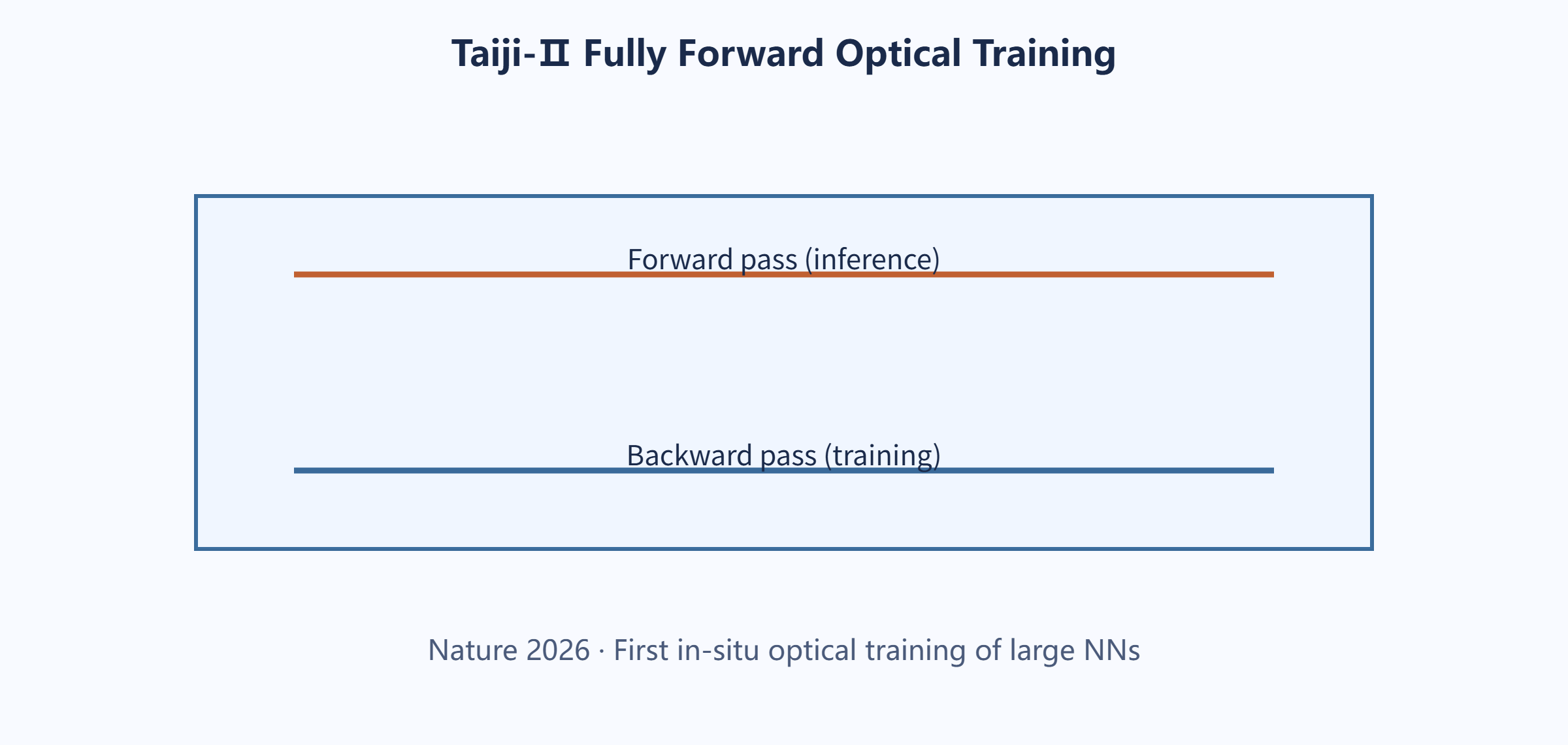 Taiji-Ⅱ Fully Forward Optical Training

Forward pass (inference)

Backward pass (training)

Nature 2026 · First in-situ optical training of large NNs